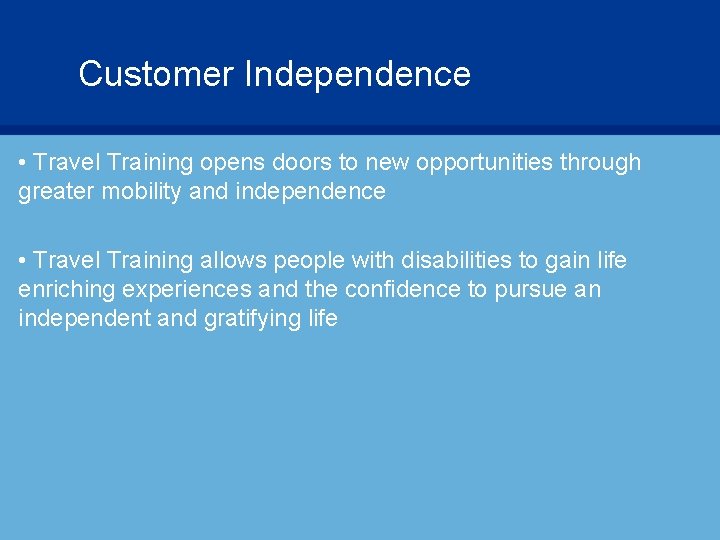 Customer Independence

• Travel Training opens doors to new opportunities through greater mobility and independence

• Travel Training allows people with disabilities to gain life enriching experiences and the confidence to pursue an independent and gratifying life